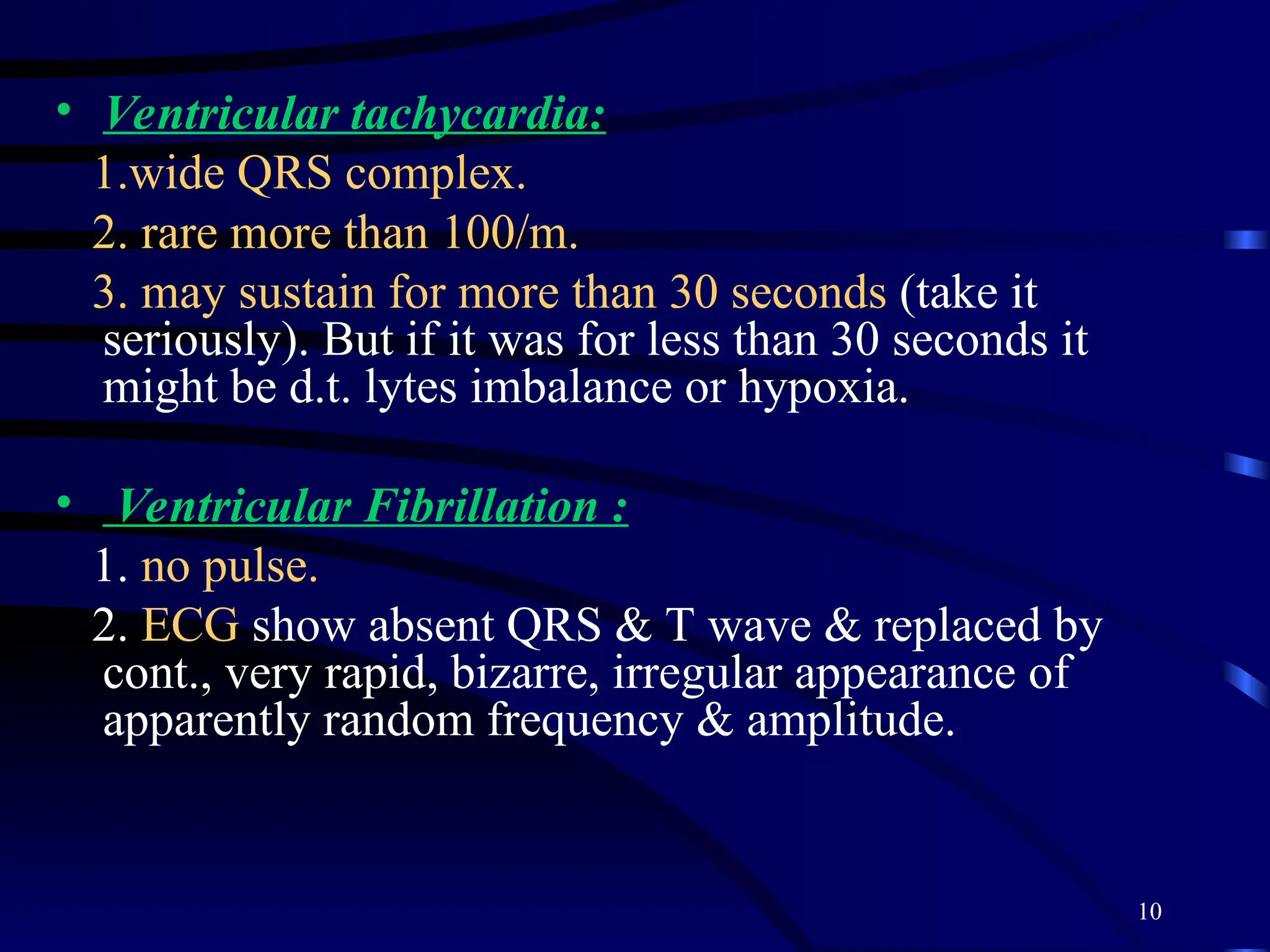 • Ventricular tachycardia:
1.wide QRS complex.
2. rare more than 100/m.
3. may sustain for more than 30 seconds (take it seriously). But if it was for less than 30 seconds it might be d.t. lytes imbalance or hypoxia.

• Ventricular Fibrillation :
1. no pulse.
2. ECG show absent QRS & T wave & replaced by cont., very rapid, bizarre, irregular appearance of apparently random frequency & amplitude.

10